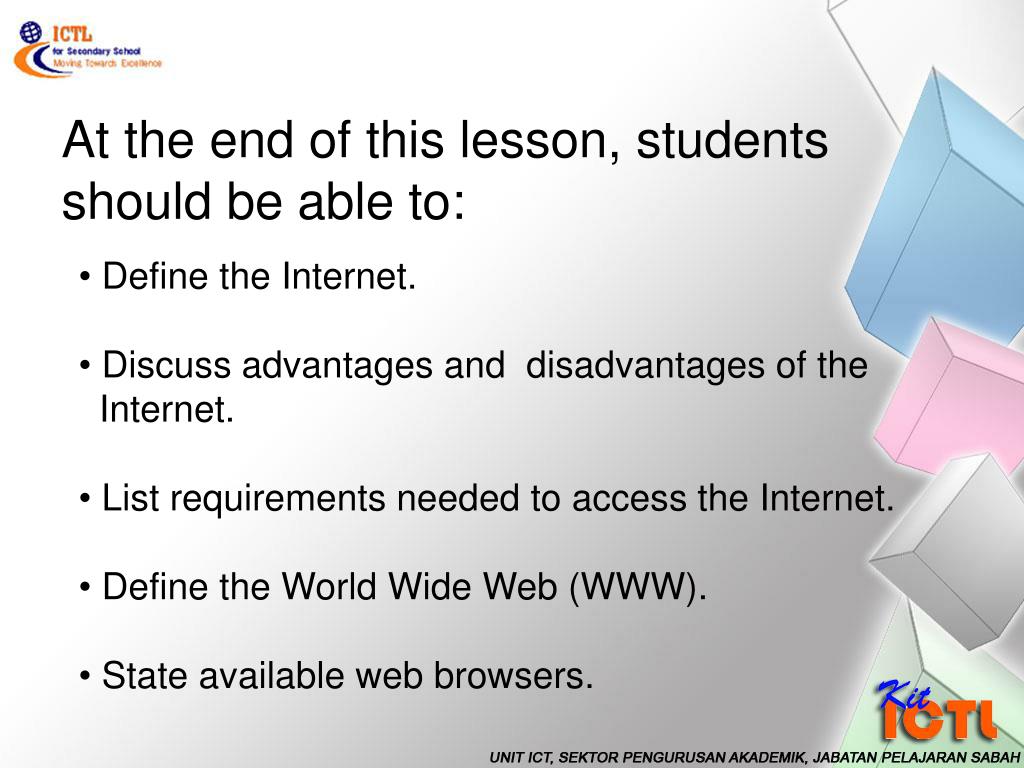 ICTL
for Secondary School
Moving Towards Excellence

At the end of this lesson, students should be able to:

• Define the Internet.

• Discuss advantages and disadvantages of the Internet.

• List requirements needed to access the Internet.

• Define the World Wide Web (WWW).

• State available web browsers.

Kit ICTL

UNIT ICT, SEKTOR PENGURUSAN AKADEMIK, JABATAN PELAJARAN SABAH